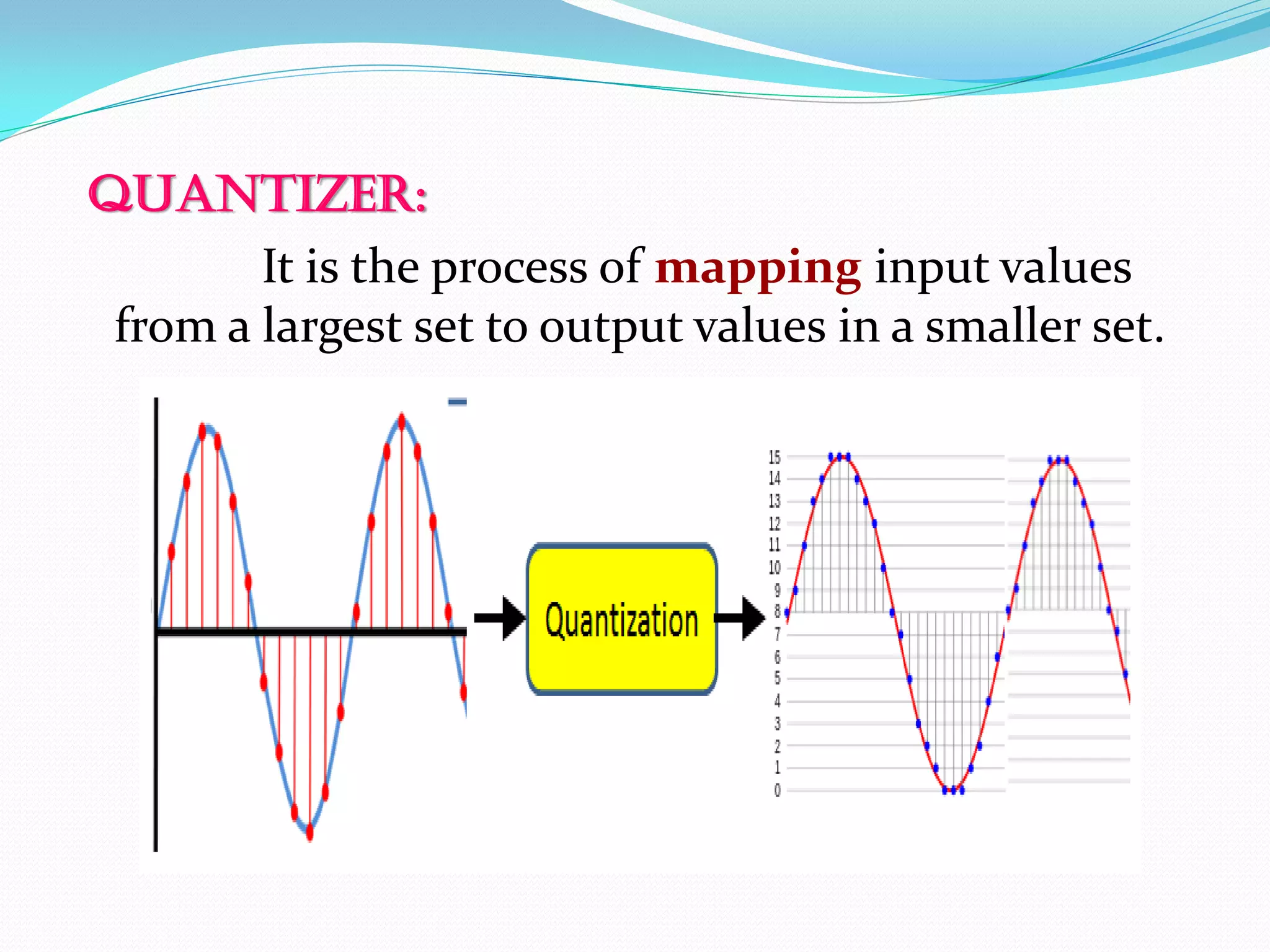 QUANTIZER:

It is the process of mapping input values from a largest set to output values in a smaller set.

Quantization

15
14
13
12
11
10
9
8
7
6
5
4
3
2
1
0